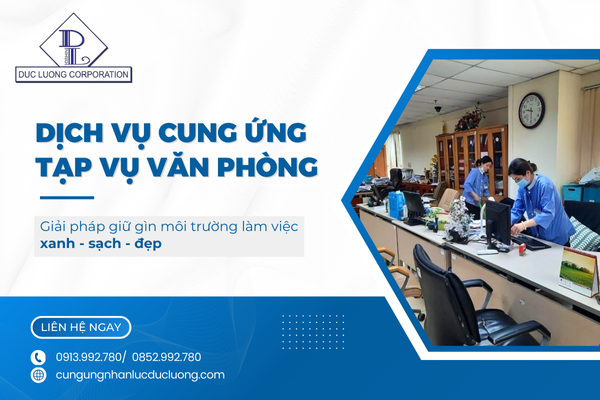 DL
DUC LUONG CORPORATION

DỊCH VỤ CUNG ỨNG TẠP VỤ VĂN PHÒNG

Giải pháp giữ gìn môi trường làm việc
xanh - sạch - đẹp

LIÊN HỆ NGAY

0913.992.780/ 0852.992.780
cungungnhanlucducluong.com